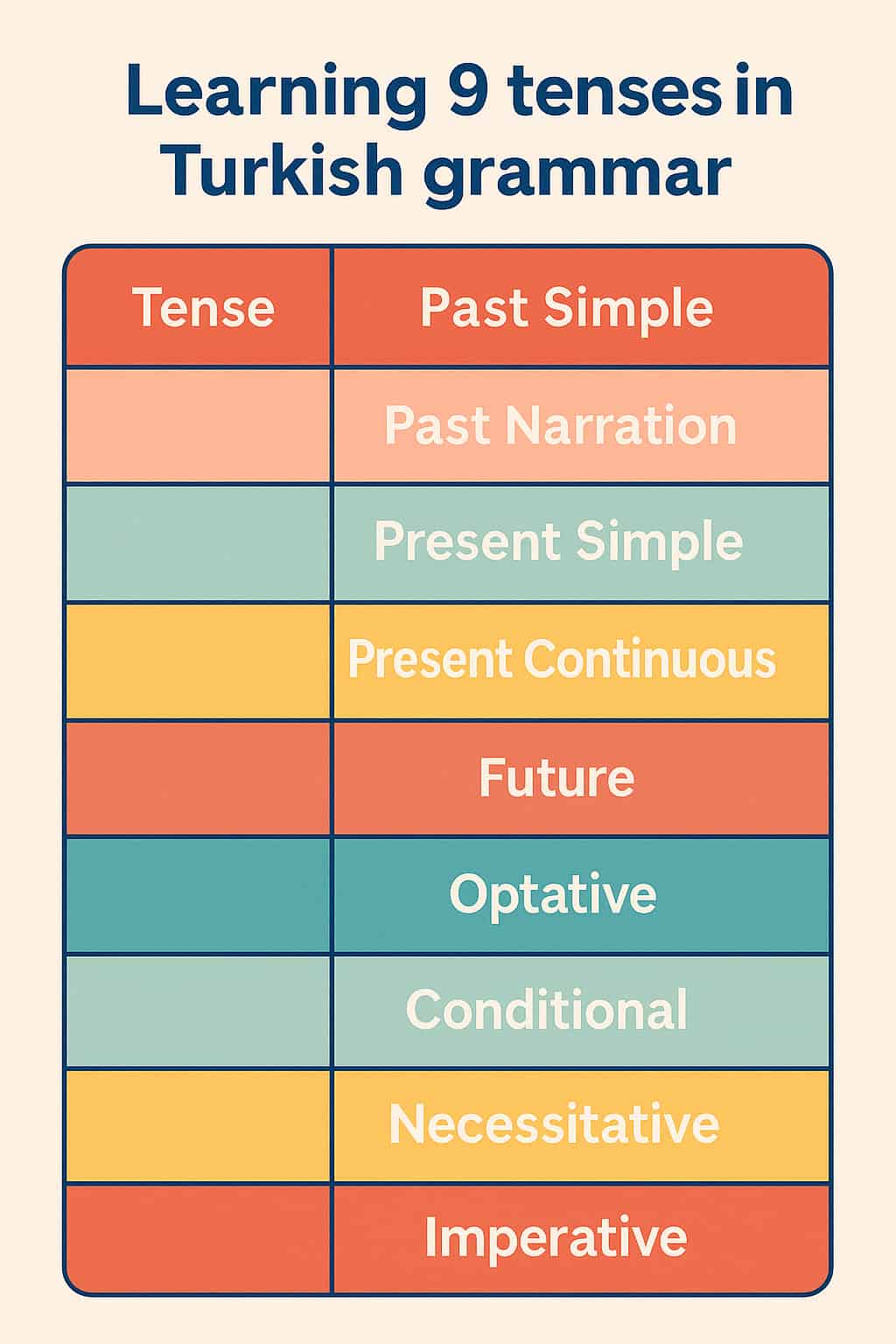 Learning 9 tenses in Turkish grammar

| Tense | Past Simple |
|---|---|
| | Past Narration |
| | Present Simple |
| | Present Continuous |
| | Future |
| | Optative |
| | Conditional |
| | Necessitative |
| | Imperative |